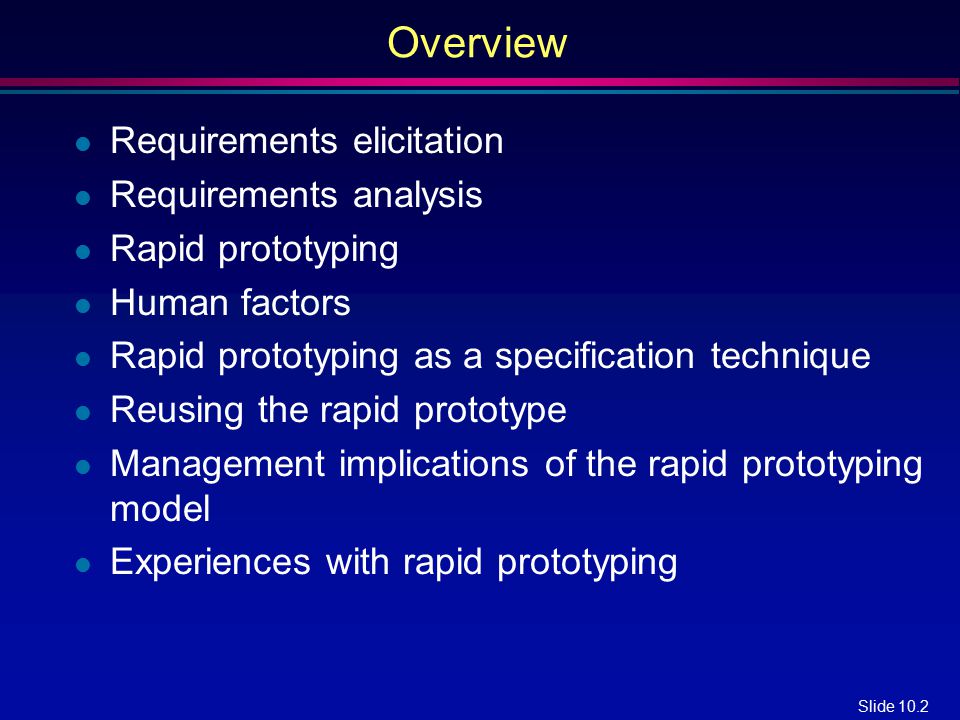 Overview

- Requirements elicitation
- Requirements analysis
- Rapid prototyping
- Human factors
- Rapid prototyping as a specification technique
- Reusing the rapid prototype
- Management implications of the rapid prototyping model
- Experiences with rapid prototyping

Slide 10.2